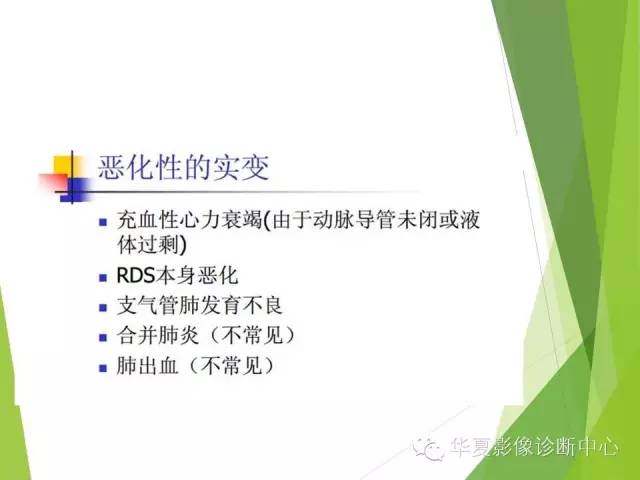 恶化性的实变

- 充血性心力衰竭(由于动脉导管未闭或液体过剩)
- RDS本身恶化
- 支气管肺发育不良
- 合并肺炎（不常见）
- 肺出血（不常见）

华夏影像诊断中心